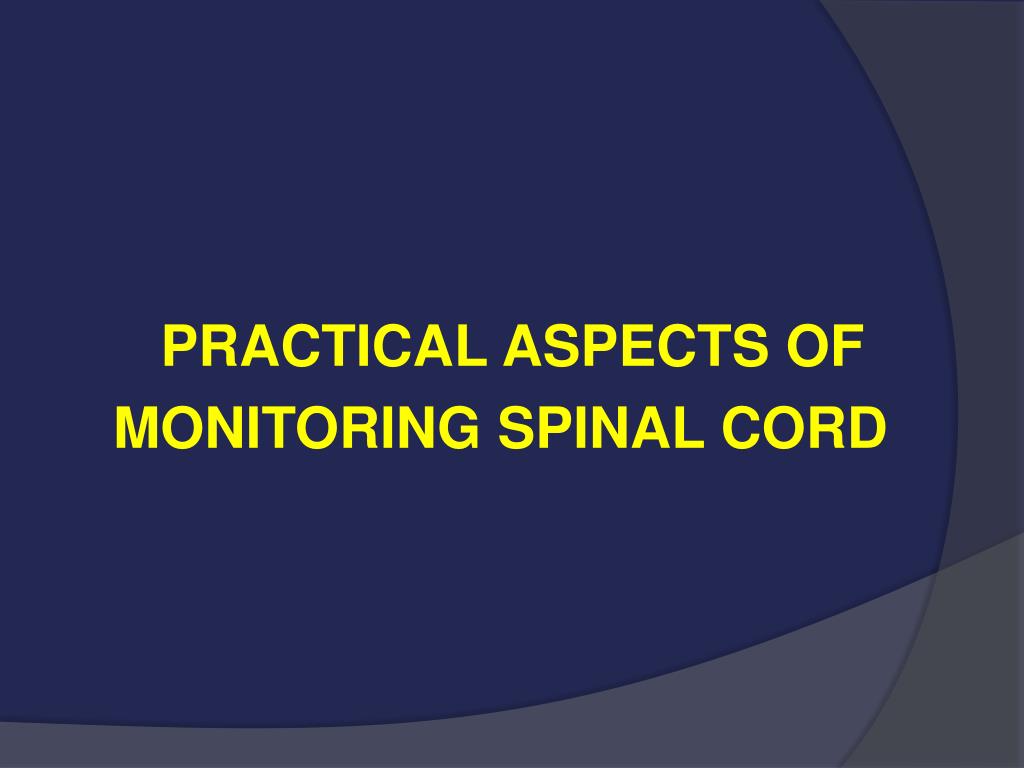 PRACTICAL ASPECTS OF MONITORING SPINAL CORD